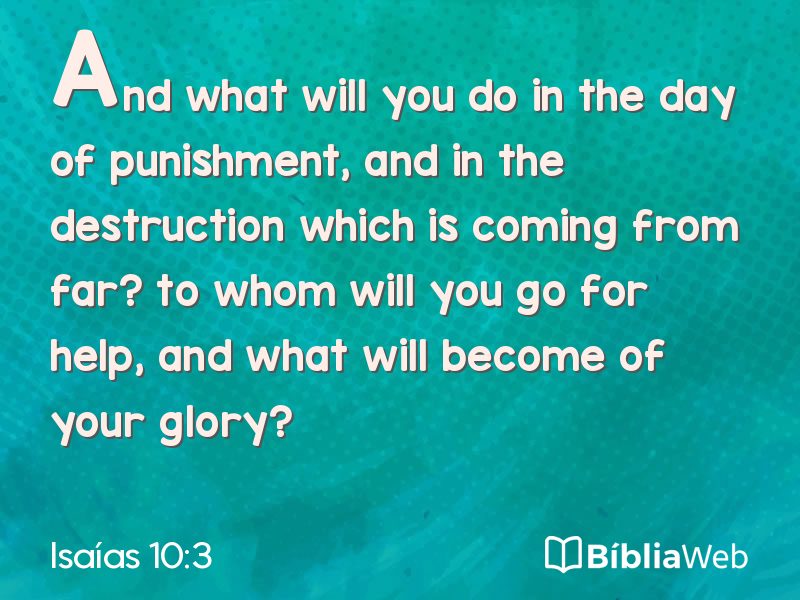 And what will you do in the day of punishment, and in the destruction which is coming from far? to whom will you go for help, and what will become of your glory?

Isaías 10:3

BíbliaWeb